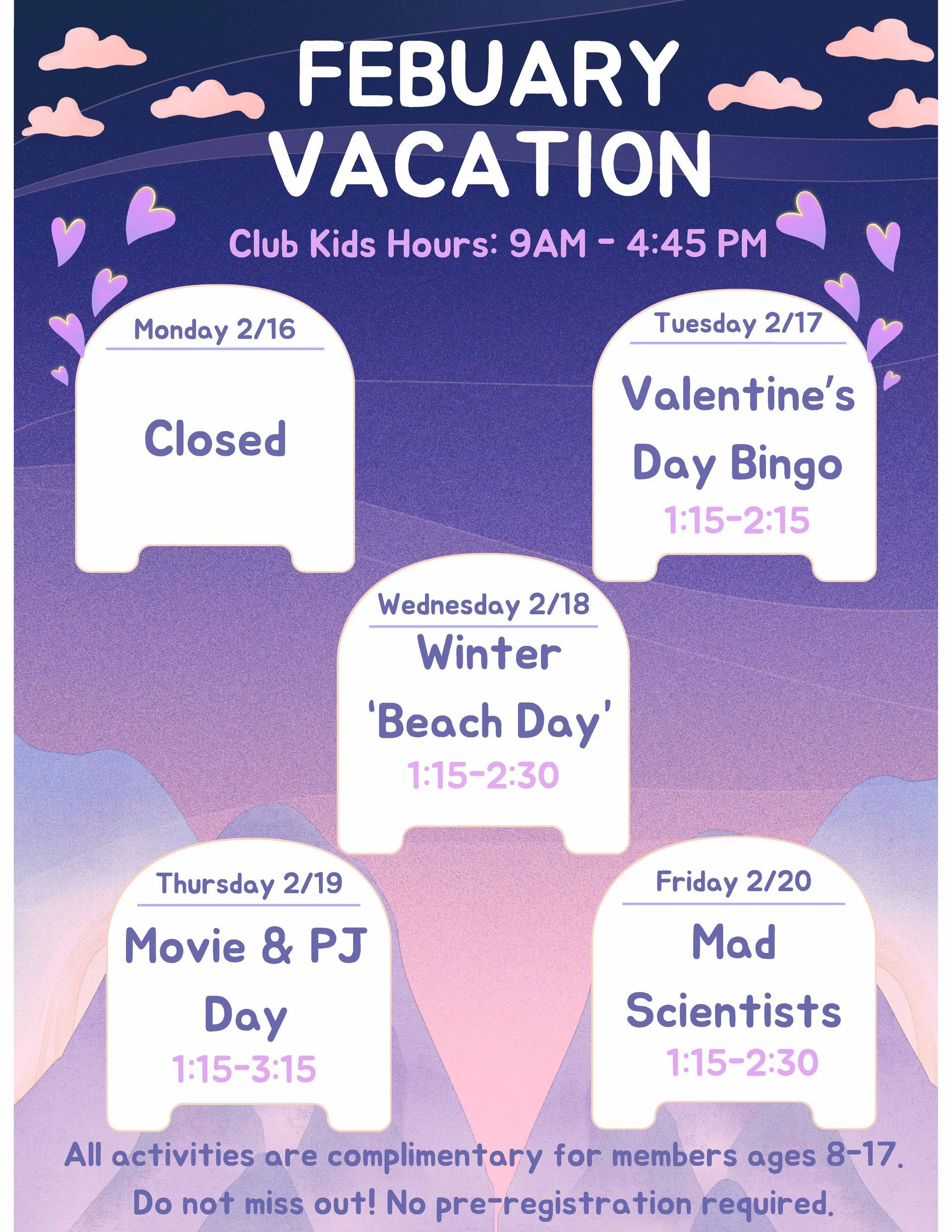 FEBUARY VACATION

Club Kids Hours: 9AM - 4:45 PM

Monday 2/16

Closed

Tuesday 2/17

Valentine's Day Bingo

1:15-2:15

Wednesday 2/18

Winter 'Beach Day'

1:15-2:30

Thursday 2/19

Movie & PJ Day

1:15-3:15

Friday 2/20

Mad Scientists

1:15-2:30

All activities are complimentary for members ages 8-17. Do not miss out! No pre-registration required.